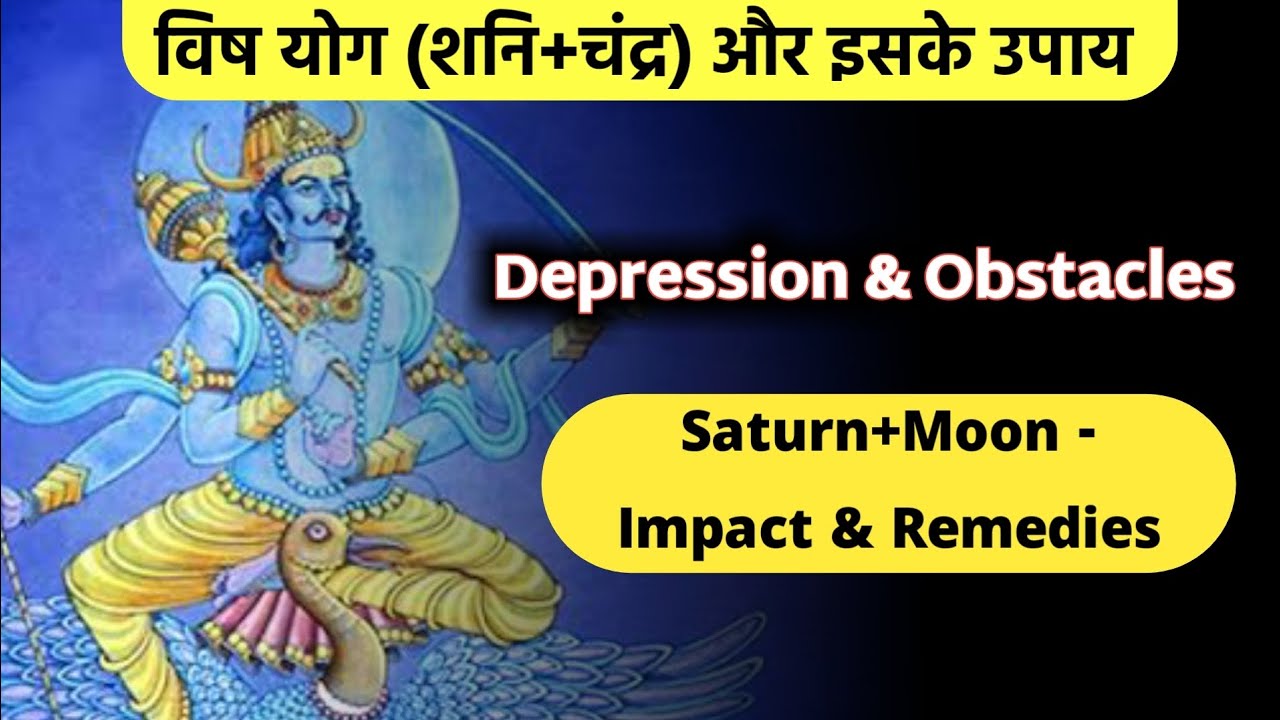 विष योग (शनि+चंद्र) और इसके उपाय

Depression & Obstacles

Saturn+Moon - Impact & Remedies